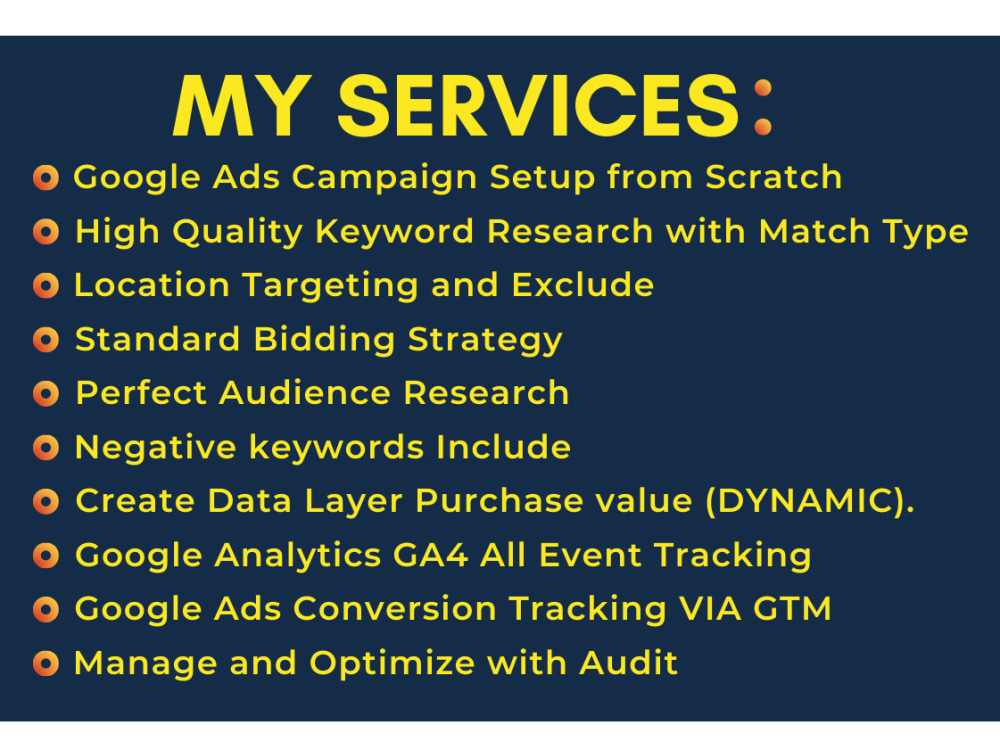 MY SERVICES:

• Google Ads Campaign Setup from Scratch
• High Quality Keyword Research with Match Type
• Location Targeting and Exclude
• Standard Bidding Strategy
• Perfect Audience Research
• Negative keywords Include
• Create Data Layer Purchase value (DYNAMIC).
• Google Analytics GA4 All Event Tracking
• Google Ads Conversion Tracking VIA GTM
• Manage and Optimize with Audit